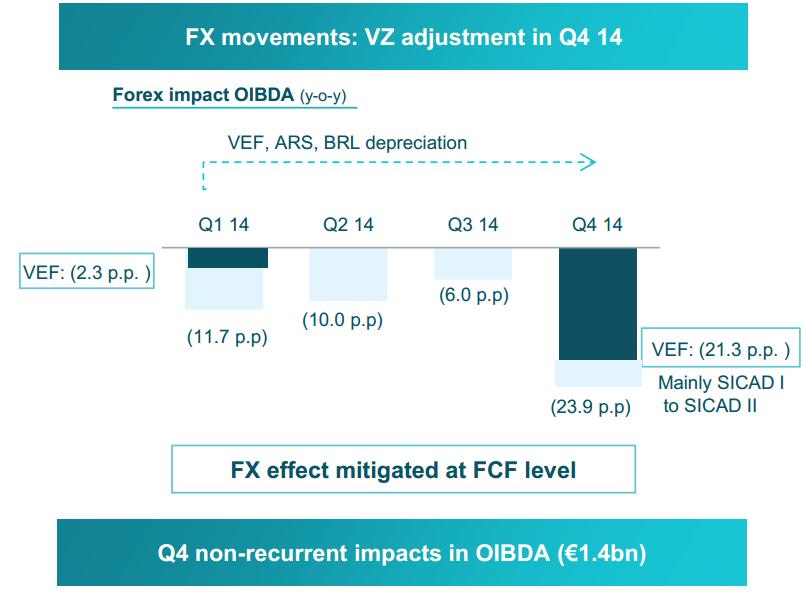 FX movements: VZ adjustment in Q4 14

Forex impact OIBDA (y-o-y)

VEF, ARS, BRL depreciation

Q1 14

Q2 14

Q3 14

Q4 14

VEF: (2.3 p.p. )

(11.7 p.p)

(10.0 p.p)

(6.0 p.p)

VEF: (21.3 p.p. )

Mainly SICAD I to SICAD II

(23.9 p.p)

FX effect mitigated at FCF level

Q4 non-recurrent impacts in OIBDA (€1.4bn)